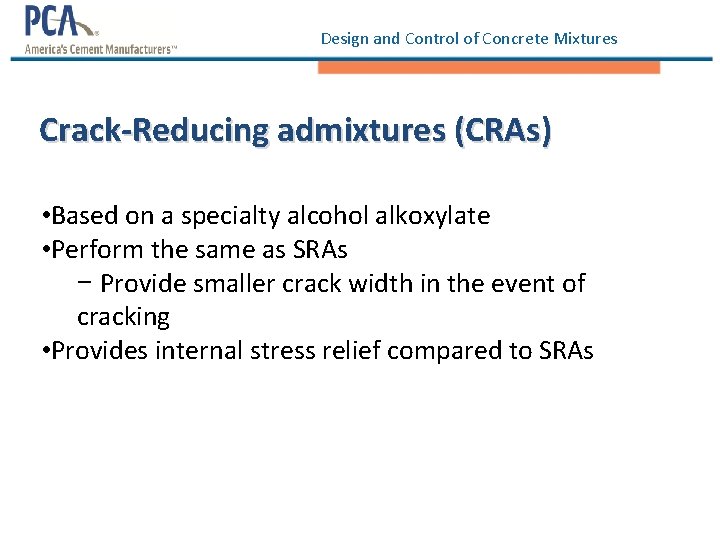 PCA
America's Cement Manufacturers™

Design and Control of Concrete Mixtures

Crack-Reducing admixtures (CRAs)

•Based on a specialty alcohol alkoxylate
•Perform the same as SRAs
− Provide smaller crack width in the event of cracking
•Provides internal stress relief compared to SRAs